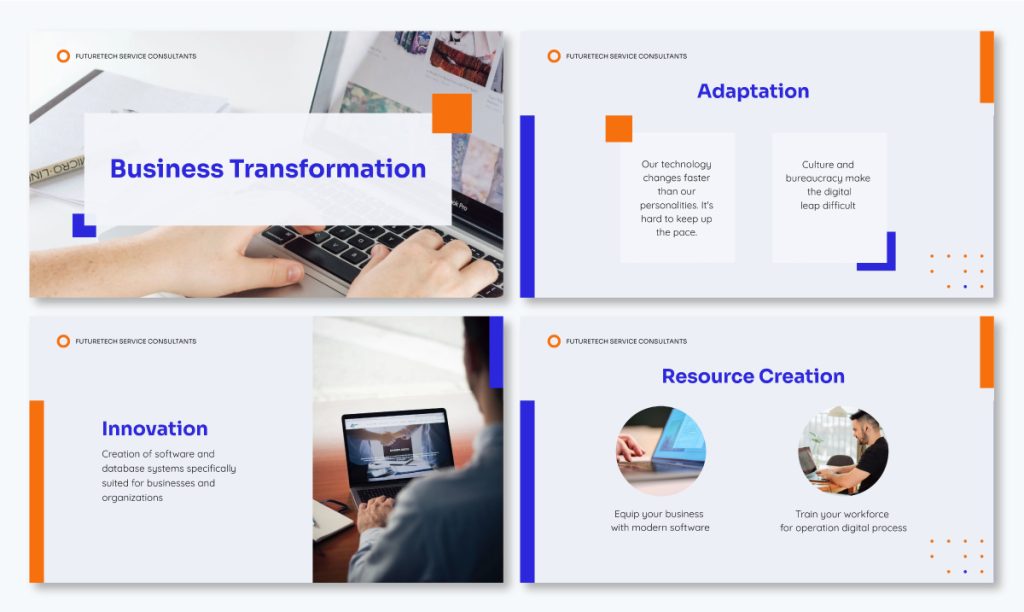 FUTURETECH SERVICE CONSULTANTS

Business Transformation

FUTURETECH SERVICE CONSULTANTS

Adaptation

Our technology changes faster than our personalities. It's hard to keep up the pace.

Culture and bureaucracy make the digital leap difficult

FUTURETECH SERVICE CONSULTANTS

Innovation

Creation of software and database systems specifically suited for businesses and organizations

FUTURETECH SERVICE CONSULTANTS

Resource Creation

Equip your business with modern software

Train your workforce for operation digital process